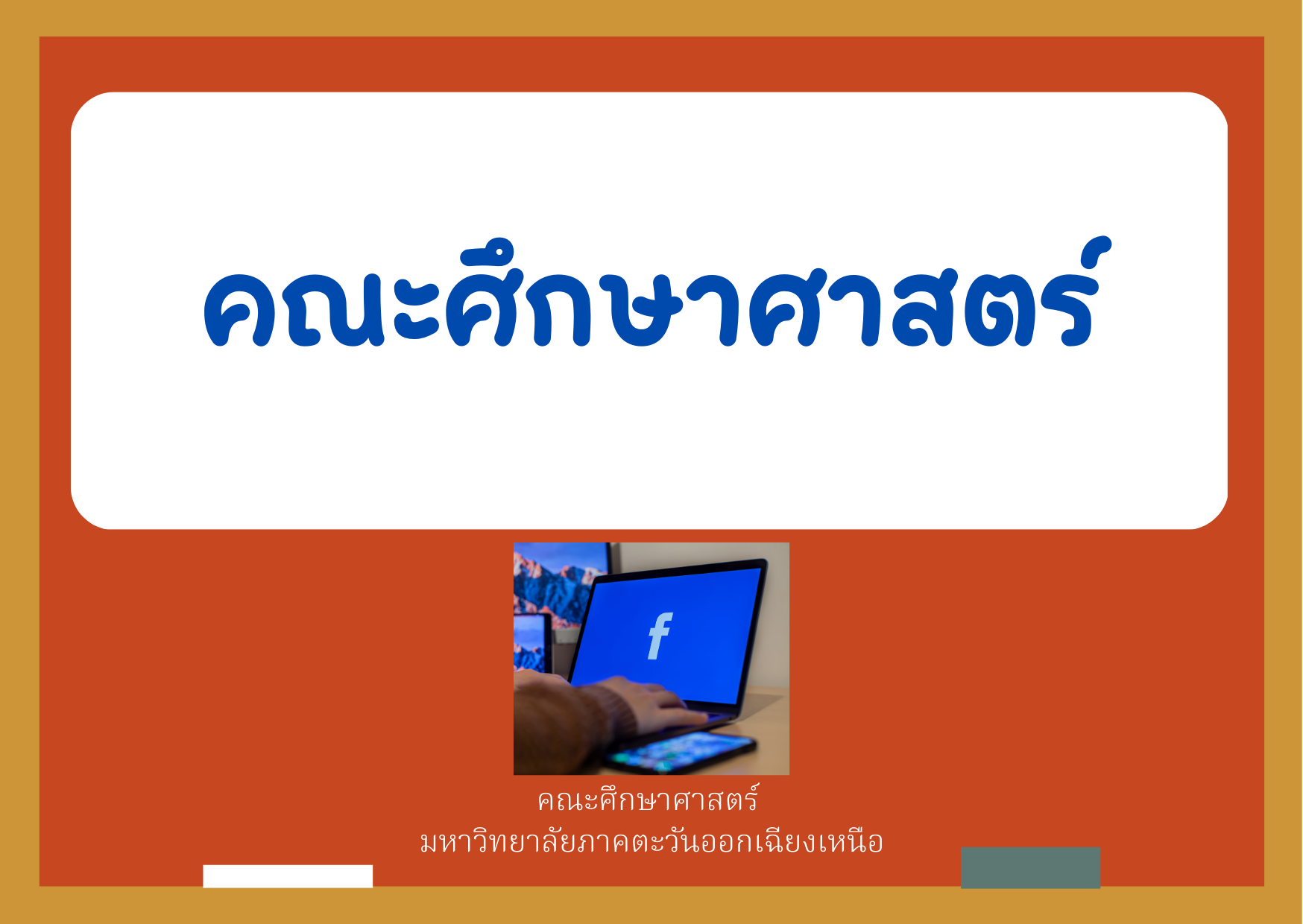 คณะศึกษาศาสตร์

f

คณะศึกษาศาสตร์
มหาวิทยาลัยภาคตะวันออกเฉียงเหนือ